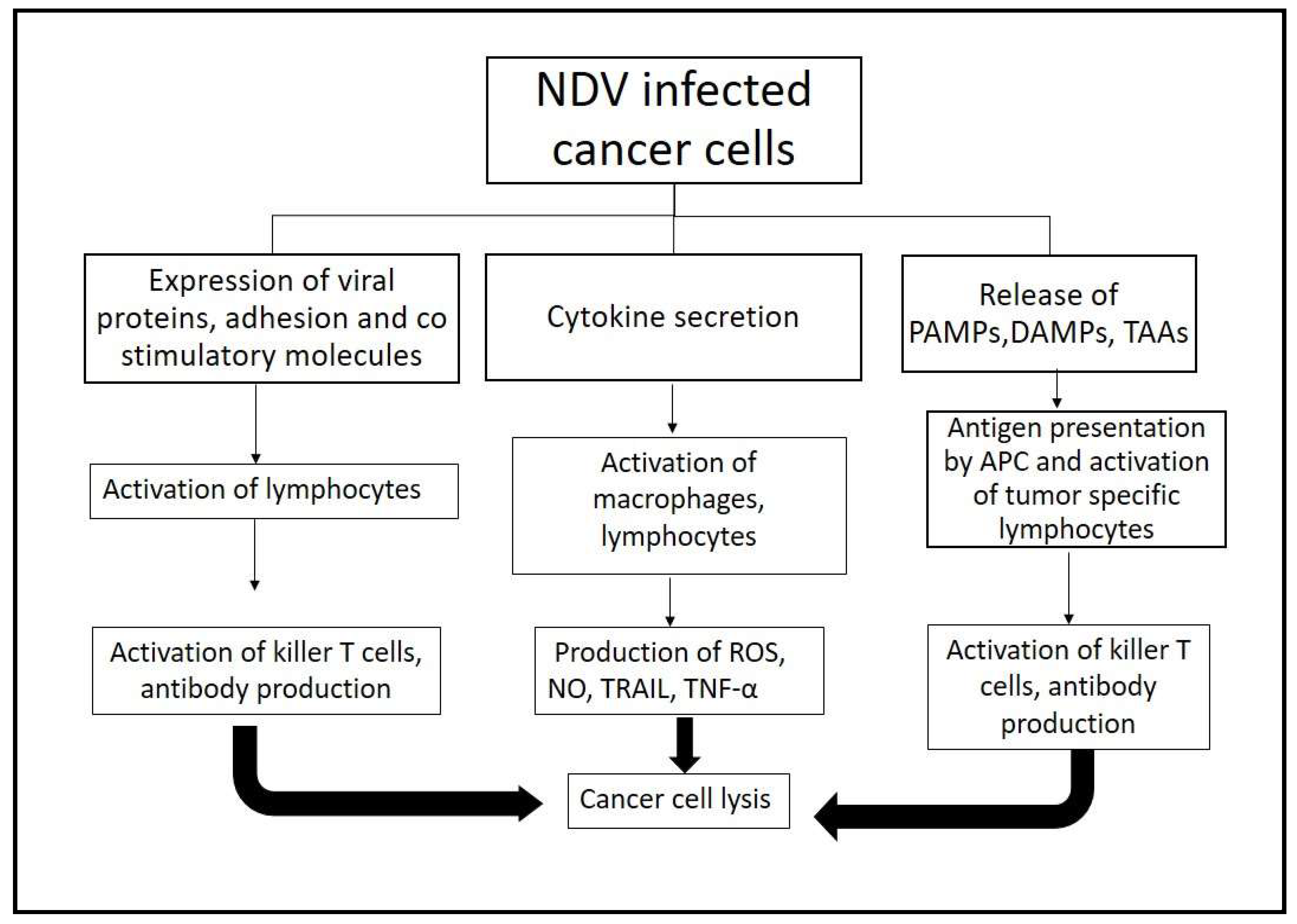 NDV infected cancer cells

Expression of viral proteins, adhesion and co stimulatory molecules

Activation of lymphocytes

Activation of killer T cells, antibody production

Cytokine secretion

Activation of macrophages, lymphocytes

Production of ROS, NO, TRAIL, TNF-α

Release of PAMPs,DAMPs, TAAs

Antigen presentation by APC and activation of tumor specific lymphocytes

Activation of killer T cells, antibody production

Cancer cell lysis